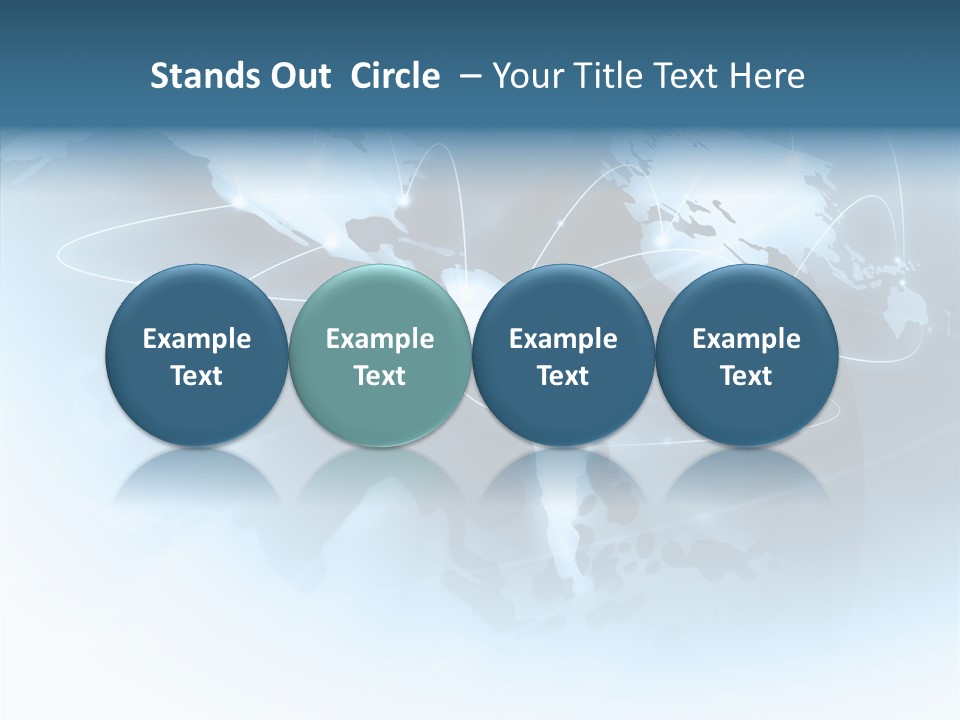 Stands Out Circle – Your Title Text Here

Example Text

Example Text

Example Text

Example Text